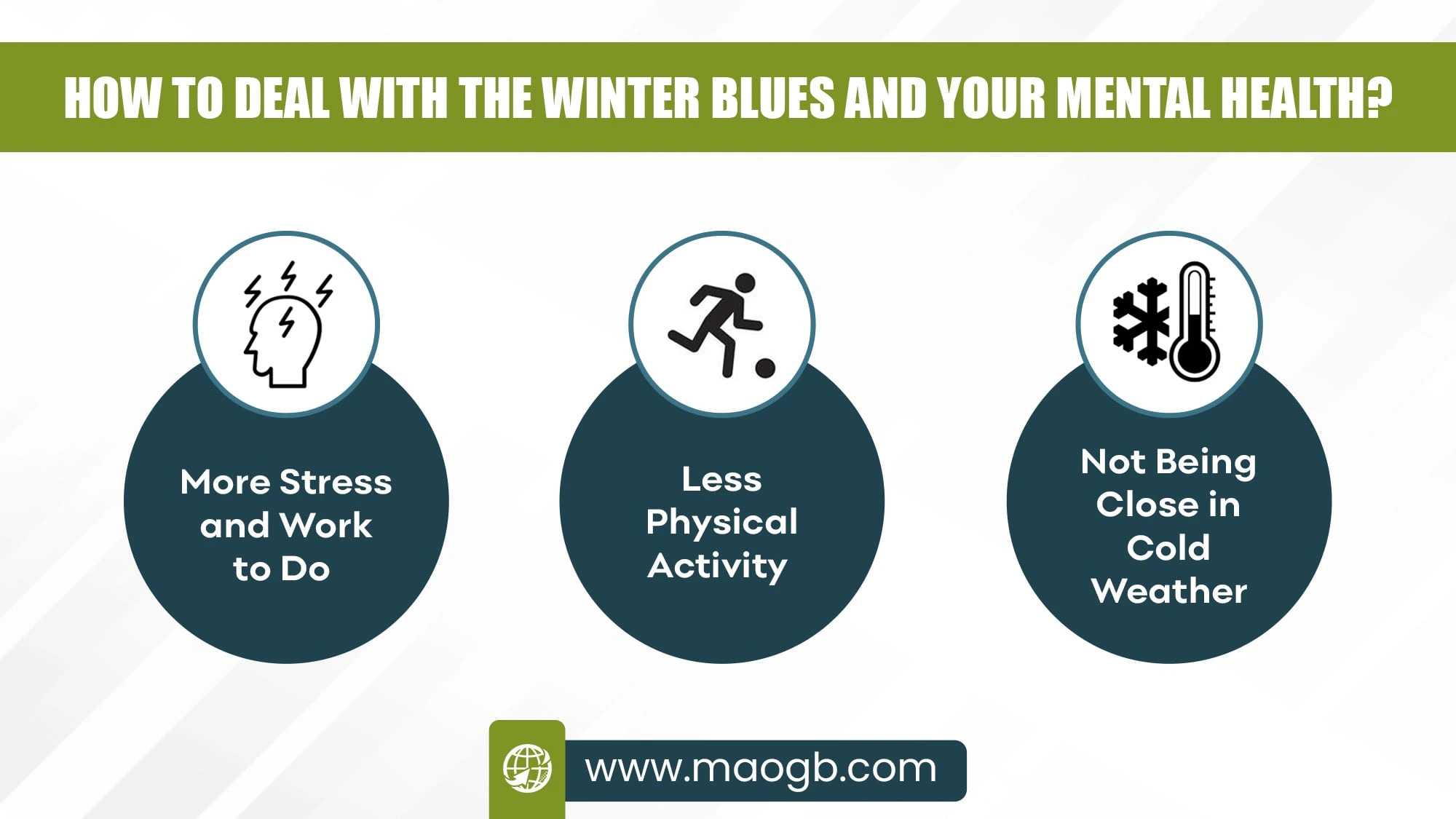 HOW TO DEAL WITH THE WINTER BLUES AND YOUR MENTAL HEALTH?

More Stress and Work to Do

Less Physical Activity

Not Being Close in Cold Weather

www.maogb.com